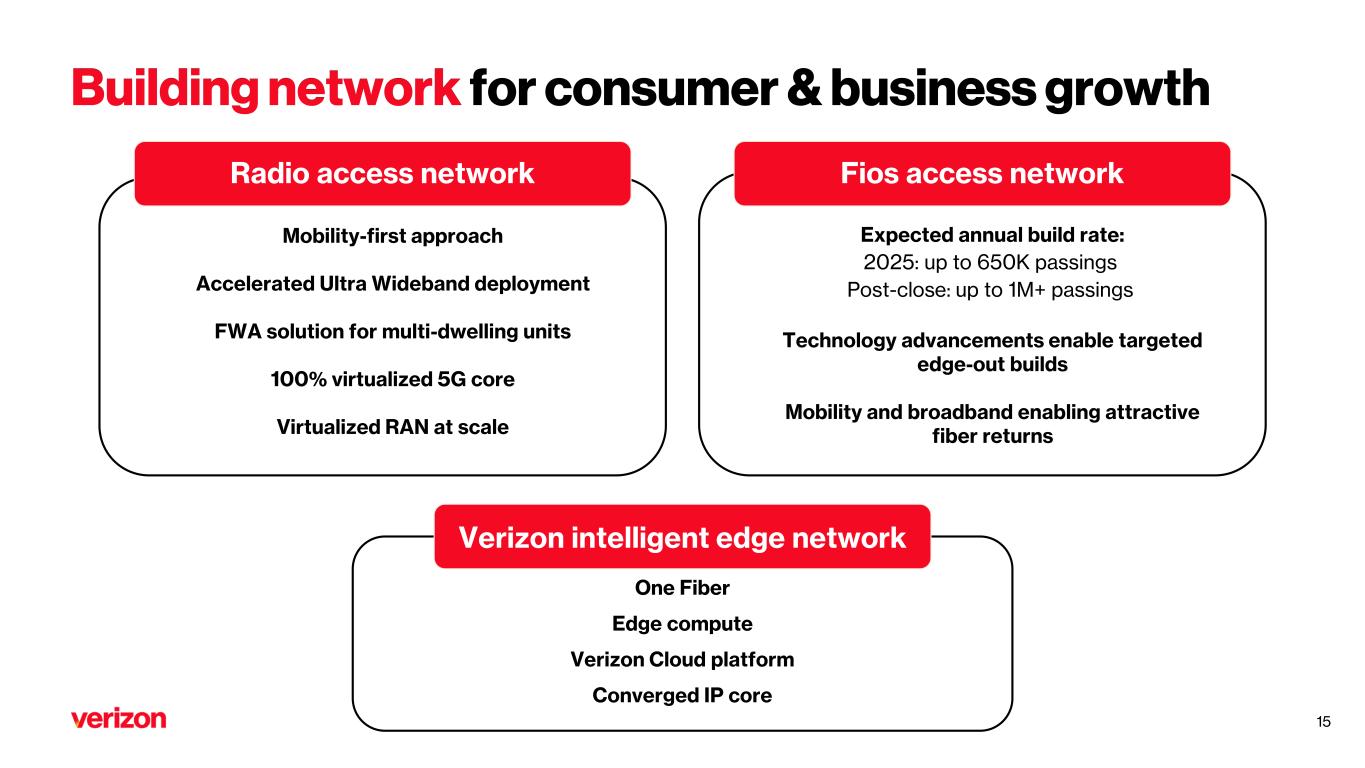 Building network for consumer & business growth

Radio access network

Mobility-first approach

Accelerated Ultra Wideband deployment

FWA solution for multi-dwelling units

100% virtualized 5G core

Virtualized RAN at scale

Fios access network

Expected annual build rate:
2025: up to 650K passings
Post-close: up to 1M+ passings

Technology advancements enable targeted edge-out builds

Mobility and broadband enabling attractive fiber returns

Verizon intelligent edge network

One Fiber

Edge compute

Verizon Cloud platform

Converged IP core

verizon

15